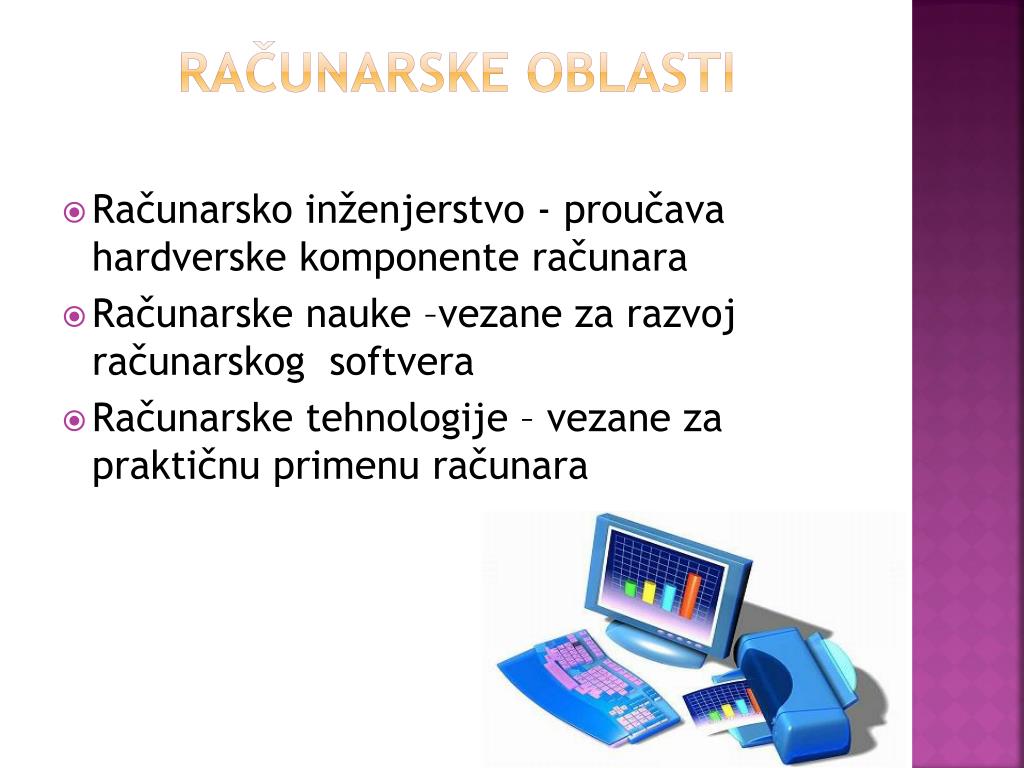 RAČUNARSKE OBLASTI

Računarsko inženjerstvo - proučava hardverske komponente računara

Računarske nauke –vezane za razvoj računarskog softvera

Računarske tehnologije – vezane za praktičnu primenu računara